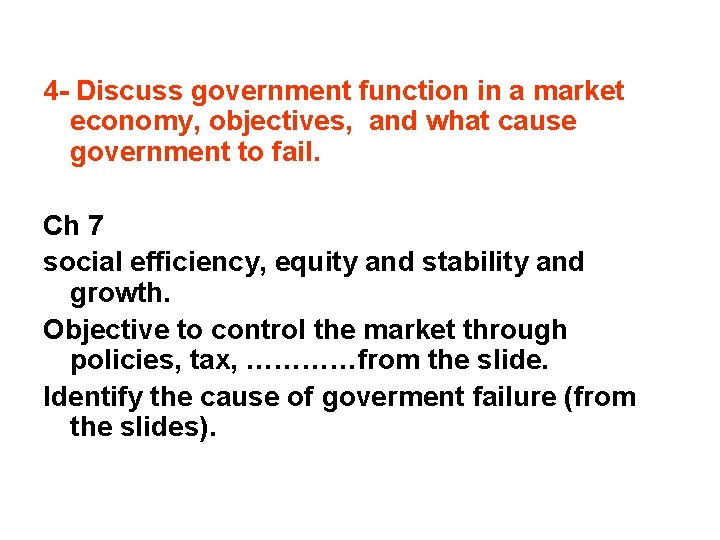 4- Discuss government function in a market economy, objectives, and what cause government to fail.

Ch 7

social efficiency, equity and stability and growth.

Objective to control the market through policies, tax, …………from the slide.

Identify the cause of goverment failure (from the slides).